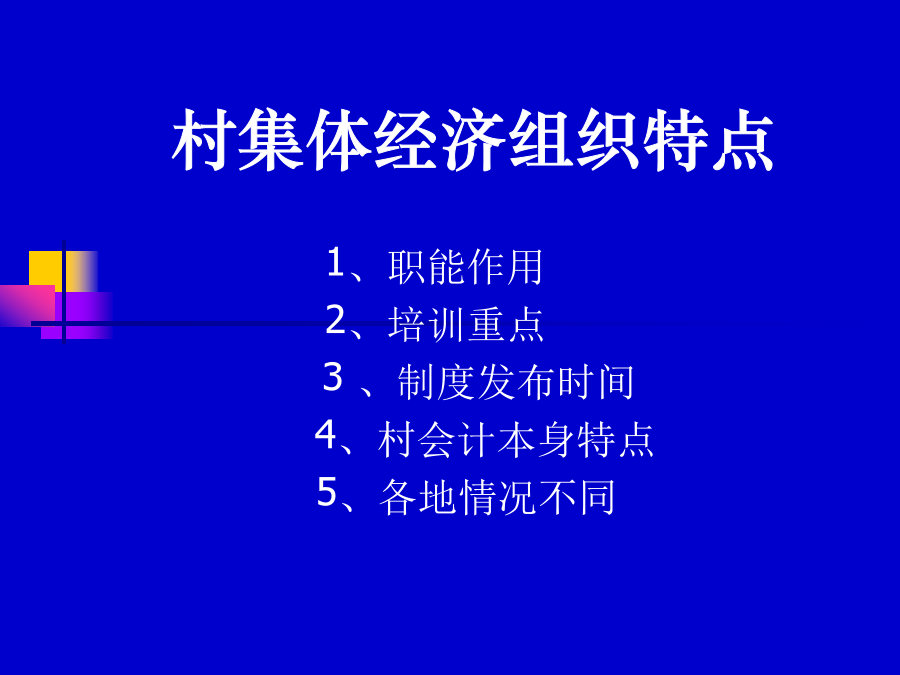 村集体经济组织特点

1、职能作用
2、培训重点
3 、制度发布时间
4、村会计本身特点
5、各地情况不同